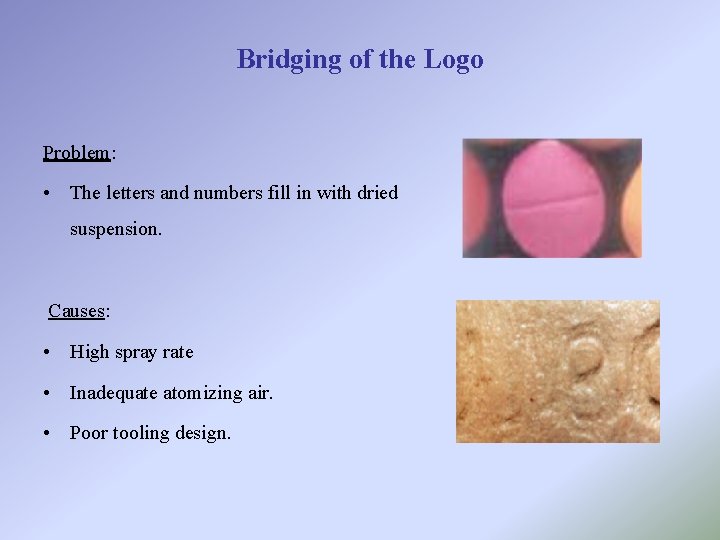 Bridging of the Logo

Problem:

• The letters and numbers fill in with dried suspension.

Causes:

• High spray rate

• Inadequate atomizing air.

• Poor tooling design.